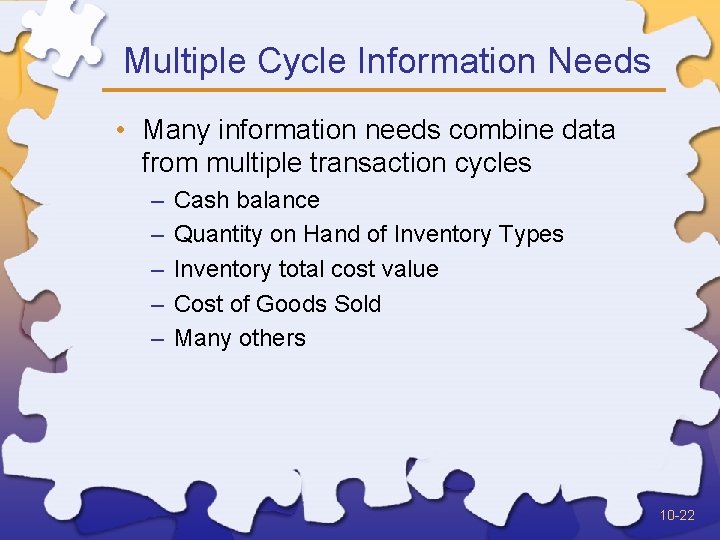 Multiple Cycle Information Needs

• Many information needs combine data from multiple transaction cycles
– Cash balance
– Quantity on Hand of Inventory Types
– Inventory total cost value
– Cost of Goods Sold
– Many others

10-22